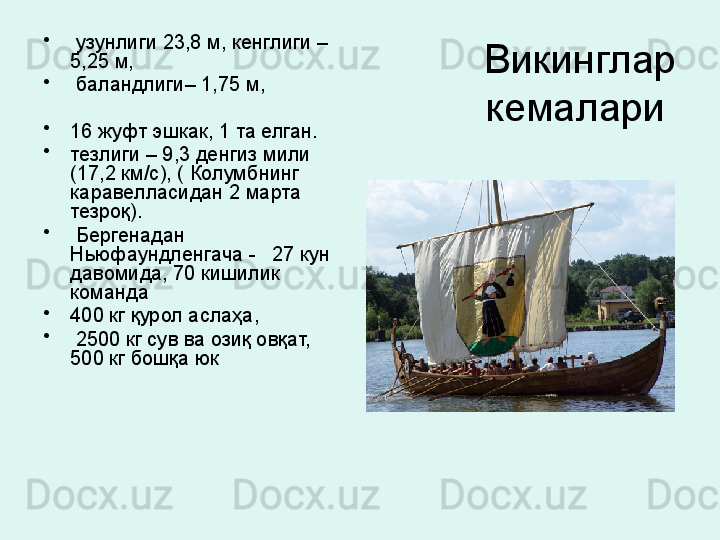 Викинглар кемалари

• узунлиги 23,8 м, кенглиги – 5,25 м,
• баландлиги– 1,75 м,
• 16 жуфт эшкак, 1 та елган.
• тезлиги – 9,3 денгиз мили (17,2 км/с), ( Колумбнинг каравелласидан 2 марта тезроқ).
• Бергенадан Ньюфаундленгача - 27 кун давомида, 70 кишилик команда
• 400 кг қурол аслаҳа,
• 2500 кг сув ва озиқ овқат, 500 кг бошқа юк

Docx.uz Docx.uz Docx.uz Docx.uz
Docx.uz Docx.uz Docx.uz Docx.uz
Docx.uz Docx.uz Docx.uz Docx.uz